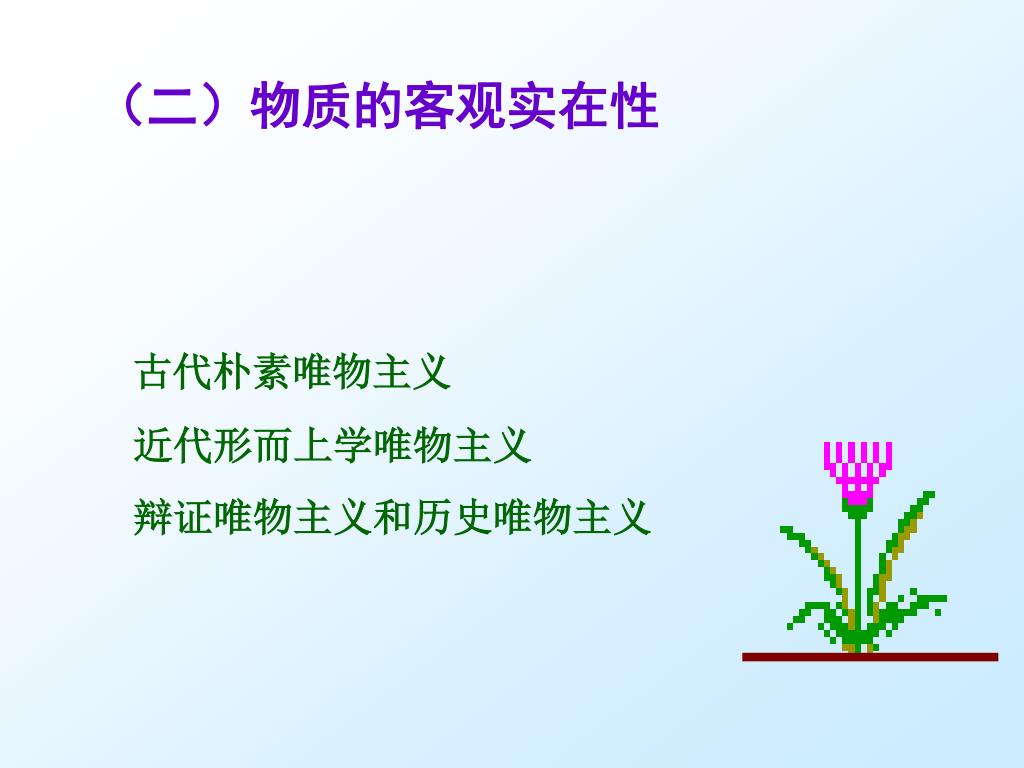 （二）物质的客观实在性

古代朴素唯物主义

近代形而上学唯物主义

辩证唯物主义和历史唯物主义